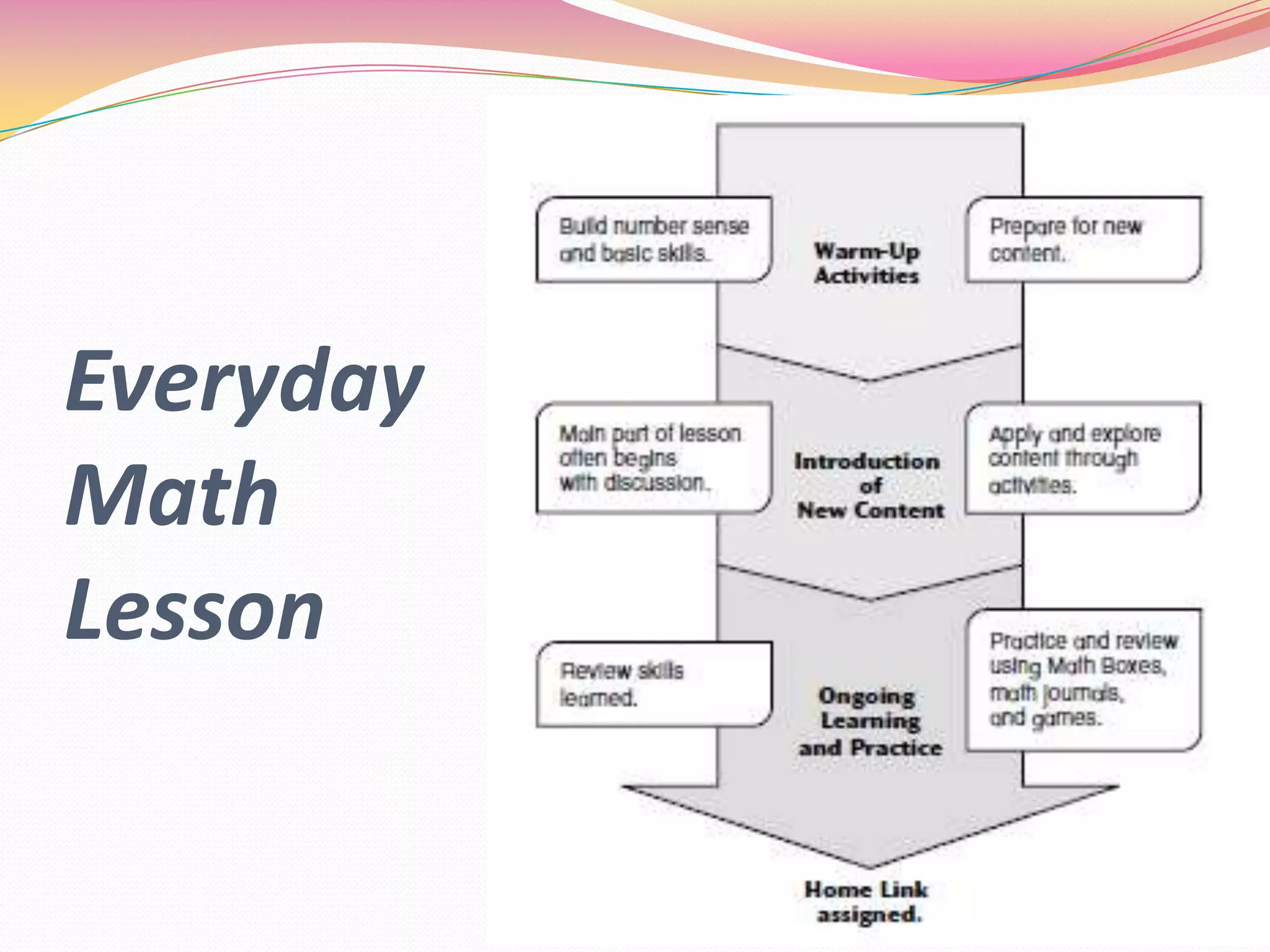 Everyday Math Lesson

Build number sense and basic skills.

Warm-Up Activities

Prepare for new content.

Main part of lesson often begins with discussion.

Introduction of New Content

Apply and explore content through activities.

Review skills learned.

Ongoing Learning and Practice

Practice and review using Math Boxes, math journals, and games.

Home Link assigned.